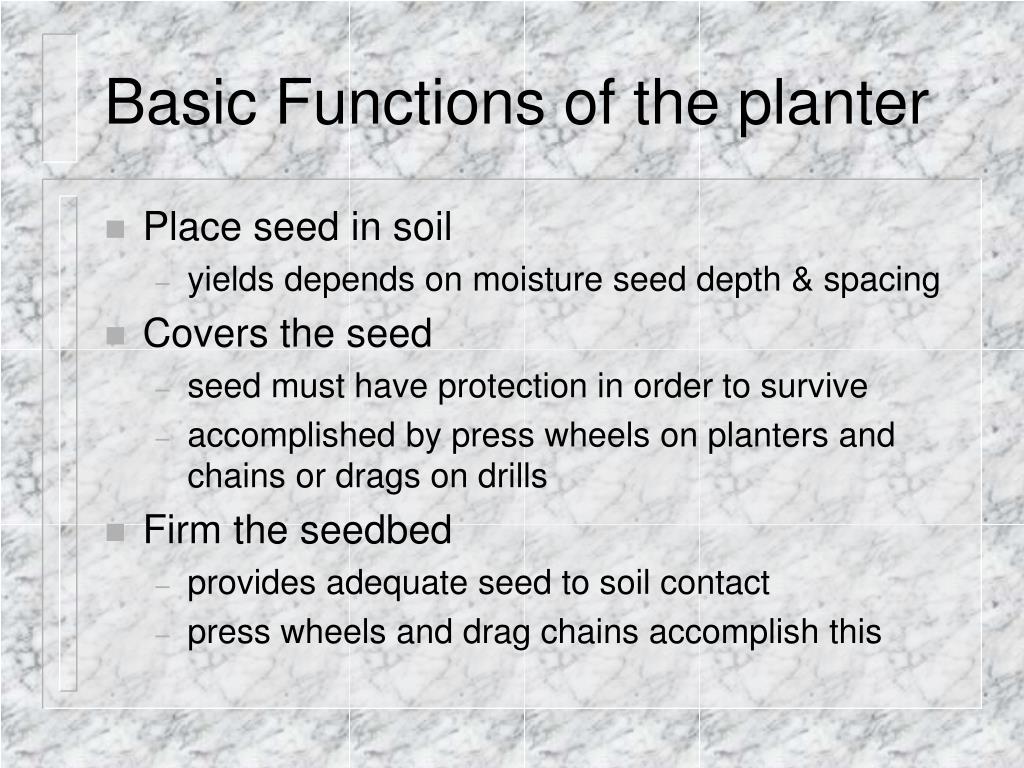 Basic Functions of the planter

- Place seed in soil
  - yields depends on moisture seed depth & spacing
- Covers the seed
  - seed must have protection in order to survive
  - accomplished by press wheels on planters and chains or drags on drills
- Firm the seedbed
  - provides adequate seed to soil contact
  - press wheels and drag chains accomplish this